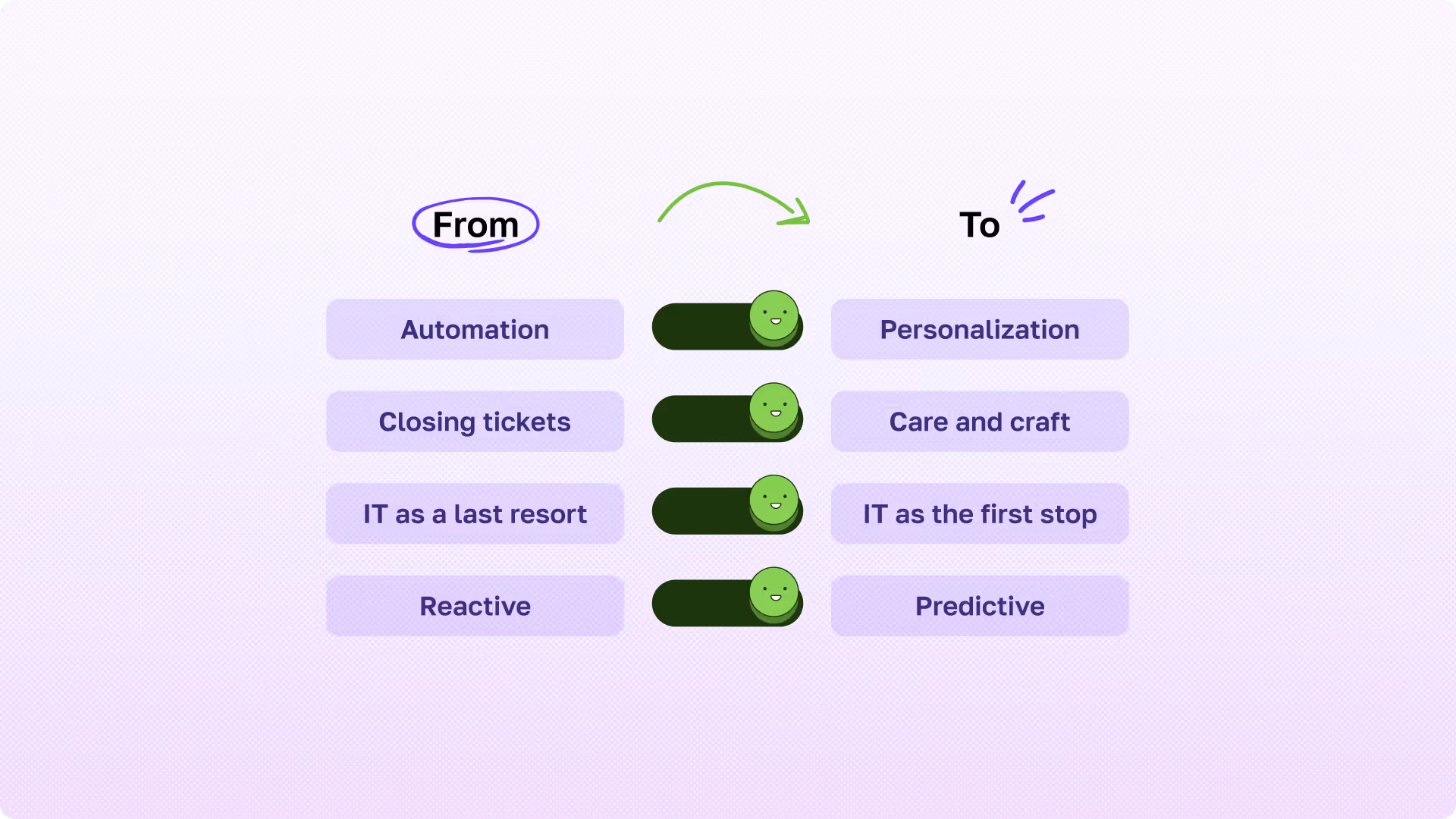 | From | To |
|---|---|
| Automation | Personalization |
| Closing tickets | Care and craft |
| IT as a last resort | IT as the first stop |
| Reactive | Predictive |